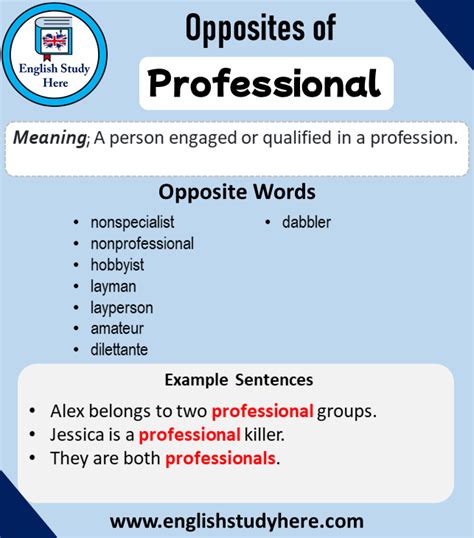 English Study Here

Opposites of

Professional

Meaning; A person engaged or qualified in a profession.

Opposite Words

- nonspecialist
- nonprofessional
- hobbyist
- layman
- layperson
- amateur
- dilettante

- dabbler

Example Sentences

- Alex belongs to two professional groups.
- Jessica is a professional killer.
- They are both professionals.

www.englishstudyhere.com